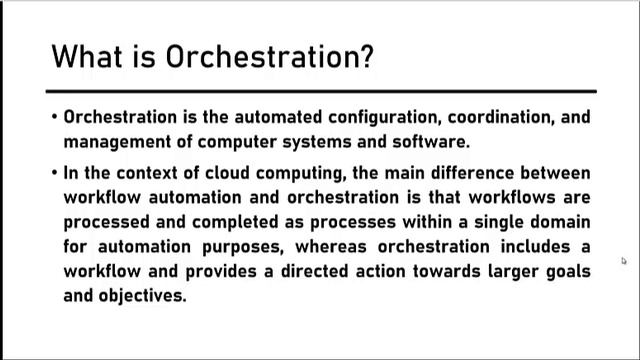 What is Orchestration?

• Orchestration is the automated configuration, coordination, and management of computer systems and software.

• In the context of cloud computing, the main difference between workflow automation and orchestration is that workflows are processed and completed as processes within a single domain for automation purposes, whereas orchestration includes a workflow and provides a directed action towards larger goals and objectives.